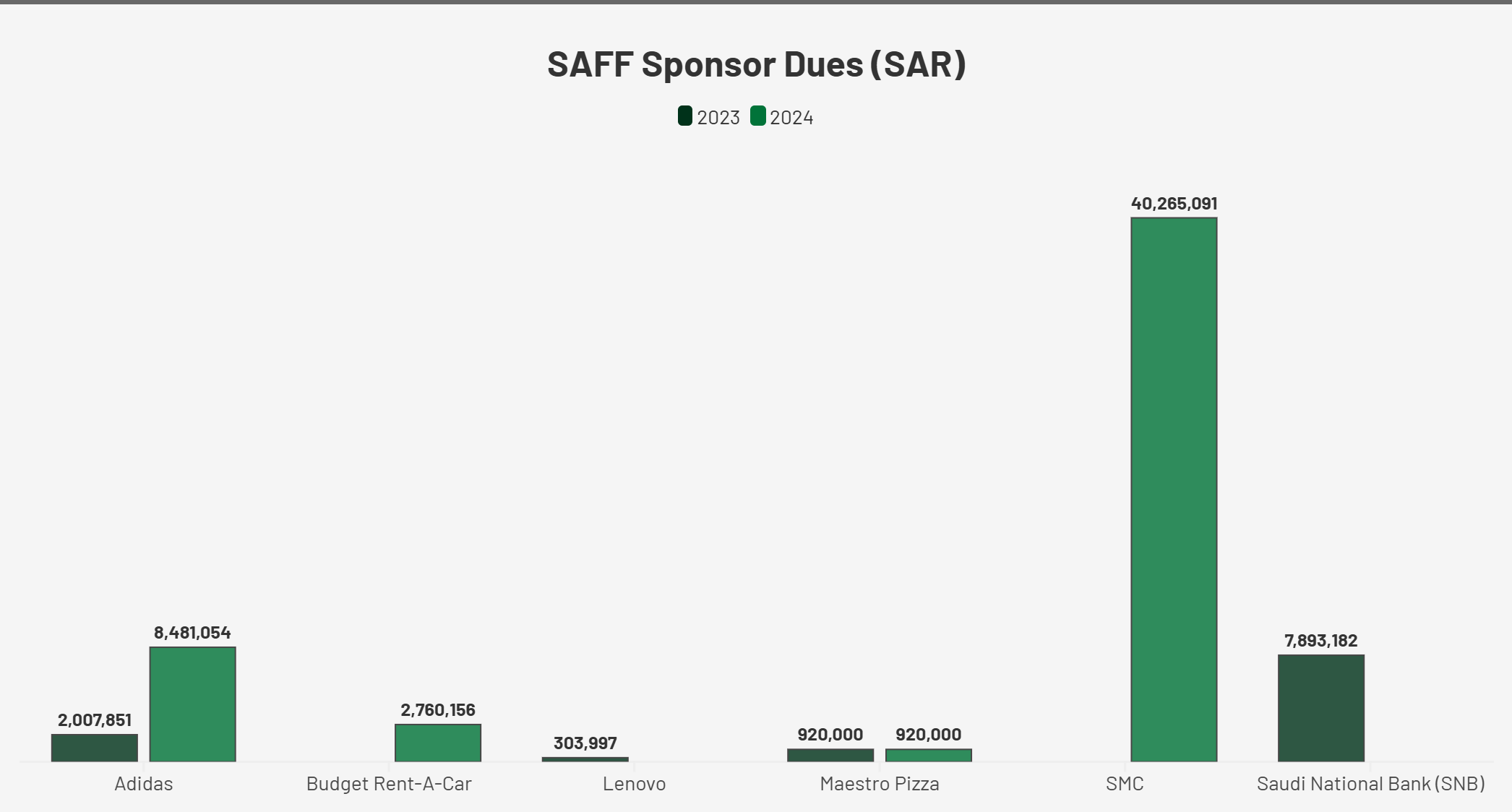 SAFF Sponsor Dues (SAR)

2023 2024

2,007,851
8,481,054
2,760,156
303,997
920,000
920,000
40,265,091
7,893,182

Adidas
Budget Rent-A-Car
Lenovo
Maestro Pizza
SMC
Saudi National Bank (SNB)